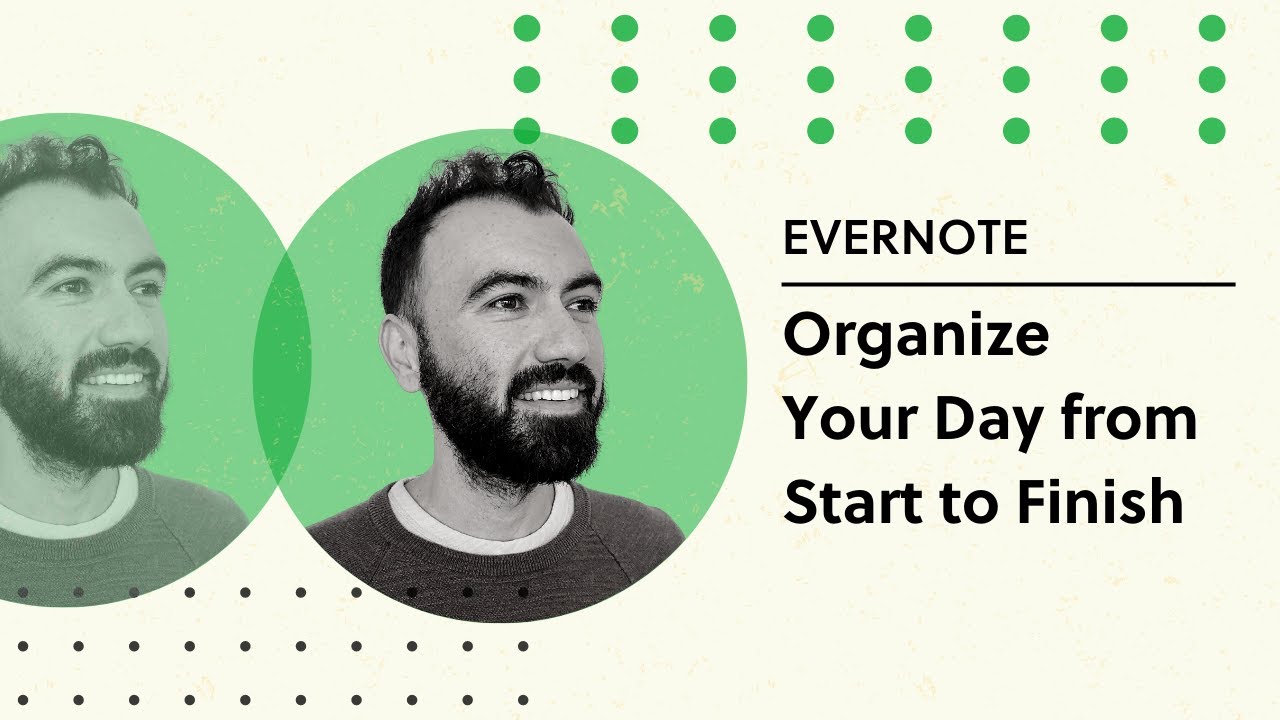 EVERNOTE

Organize Your Day from Start to Finish